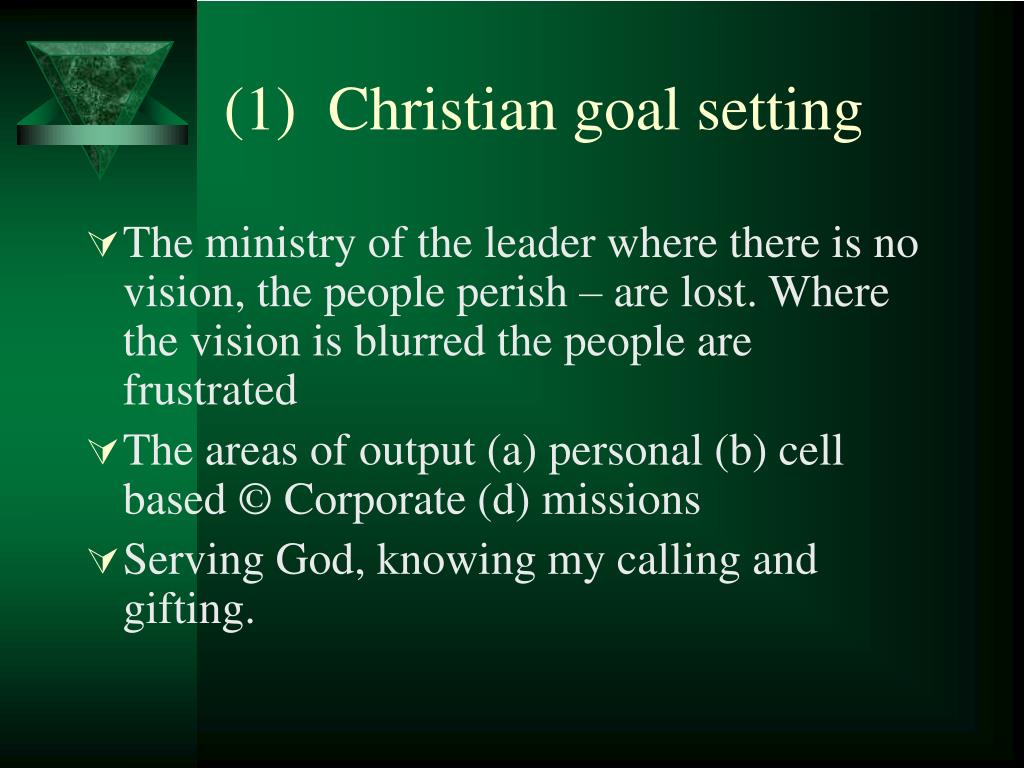 (1) Christian goal setting

The ministry of the leader where there is no vision, the people perish – are lost. Where the vision is blurred the people are frustrated

The areas of output (a) personal (b) cell based © Corporate (d) missions

Serving God, knowing my calling and gifting.